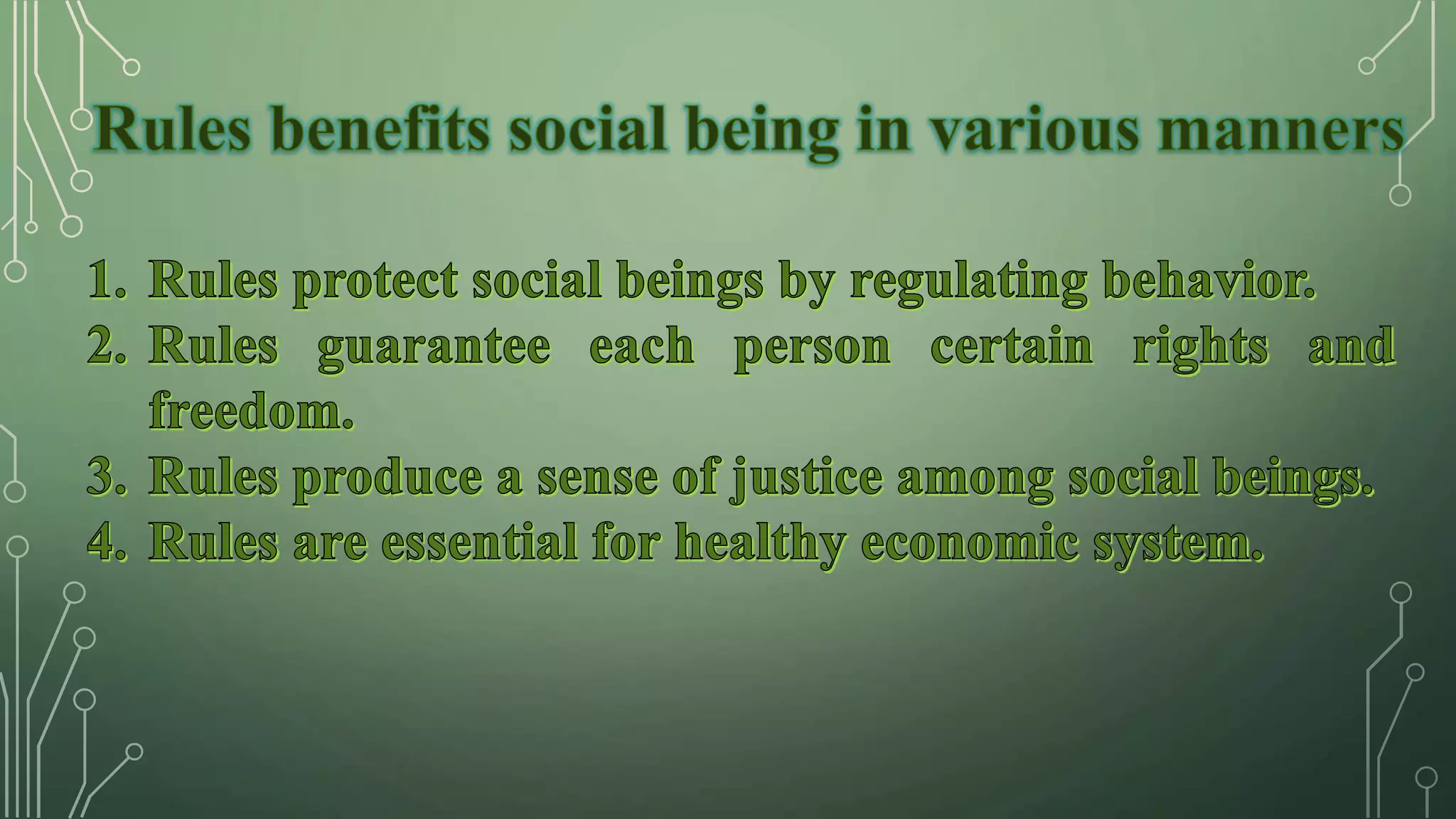 Rules benefits social being in various manners

1. Rules protect social beings by regulating behavior.
2. Rules guarantee each person certain rights and freedom.
3. Rules produce a sense of justice among social beings.
4. Rules are essential for healthy economic system.